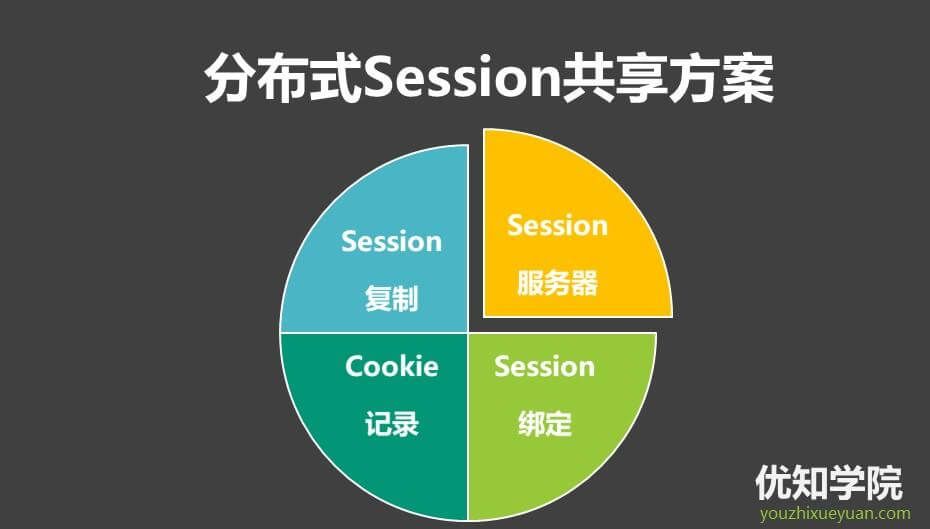 分布式Session共享方案

Session
复制

Session
服务器

Cookie
记录

Session
绑定

优知学院
youzhixueyuan.com